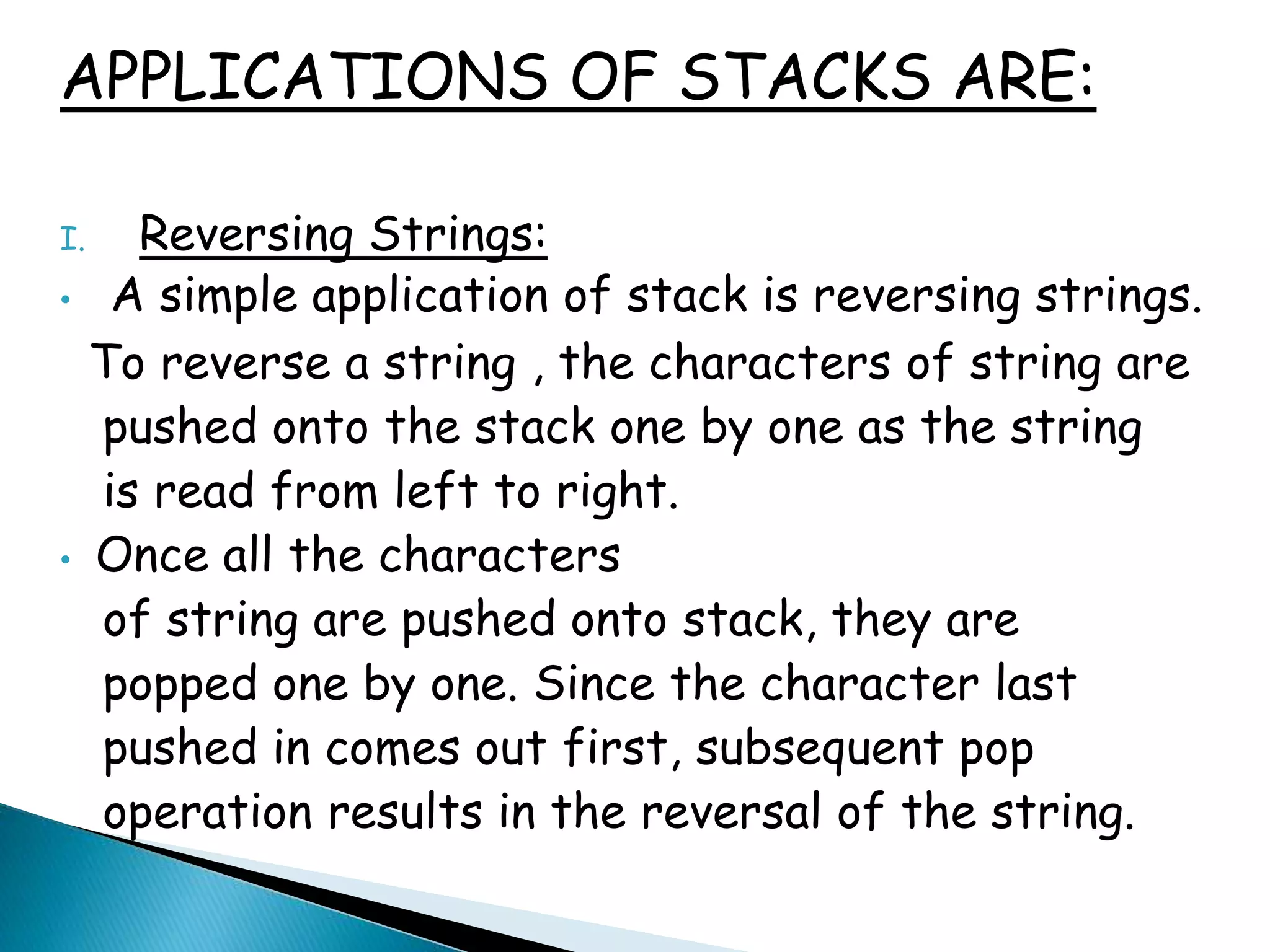 APPLICATIONS OF STACKS ARE:

I. Reversing Strings:

• A simple application of stack is reversing strings. To reverse a string , the characters of string are pushed onto the stack one by one as the string is read from left to right.

• Once all the characters of string are pushed onto stack, they are popped one by one. Since the character last pushed in comes out first, subsequent pop operation results in the reversal of the string.